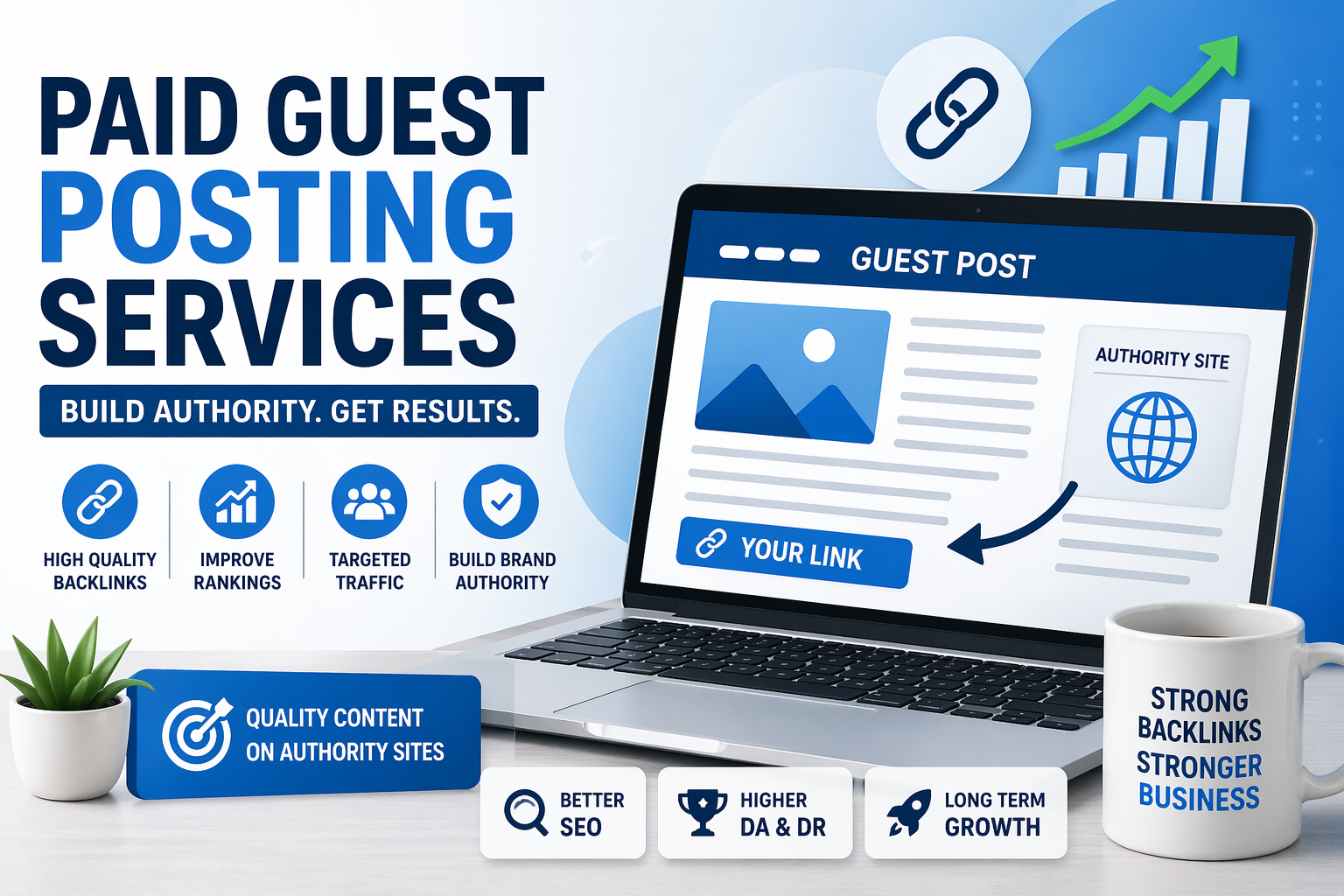 PAID GUEST POSTING SERVICES

BUILD AUTHORITY. GET RESULTS.

HIGH QUALITY BACKLINKS

IMPROVE RANKINGS

TARGETED TRAFFIC

BUILD BRAND AUTHORITY

GUEST POST

AUTHORITY SITE

YOUR LINK

QUALITY CONTENT ON AUTHORITY SITES

BETTER SEO

HIGHER DA & DR

LONG TERM GROWTH

STRONG BACKLINKS STRONGER BUSINESS